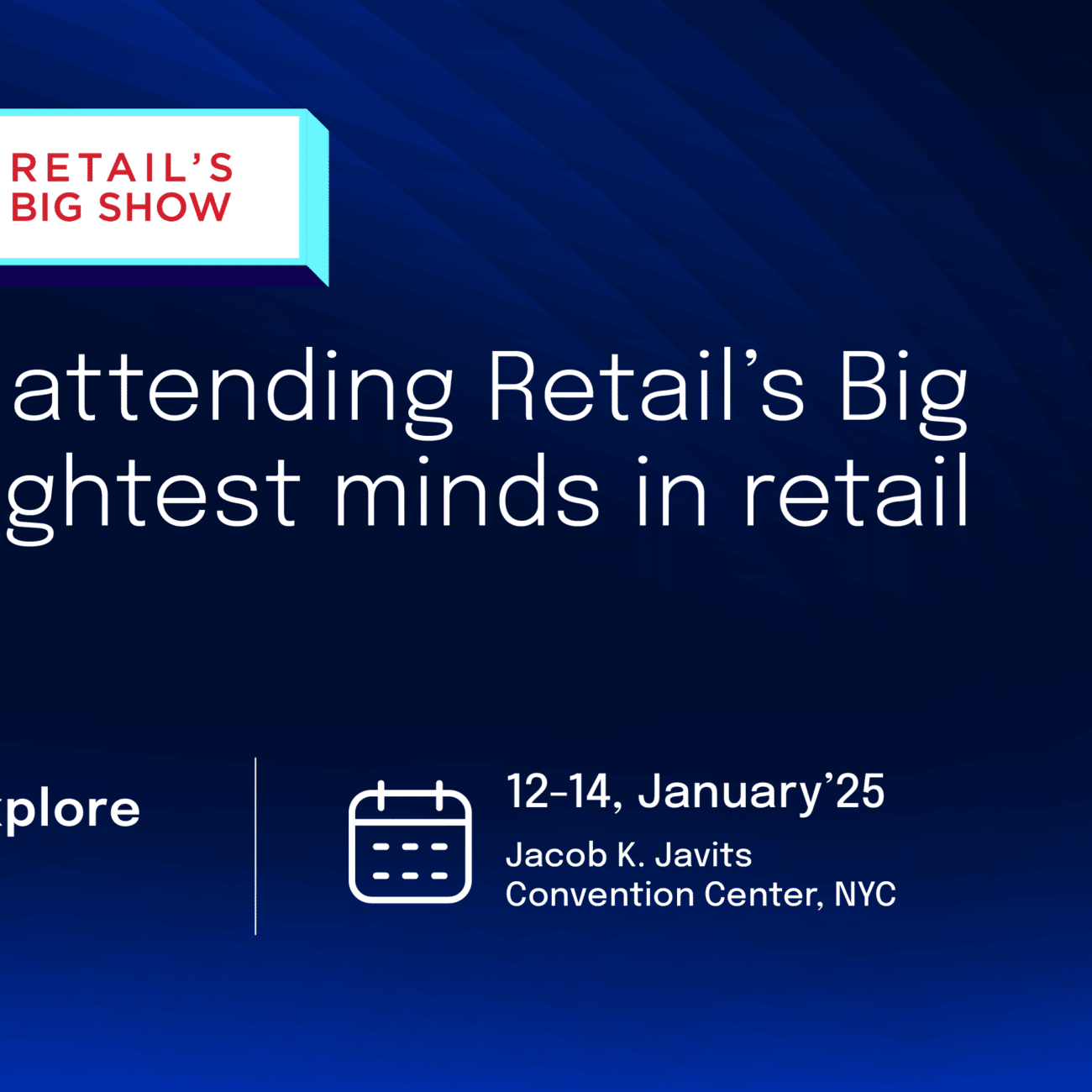 RETAIL'S
BIG SHOW

attending Retail's Big
ghtest minds in retail

xplore

12-14, January'25

Jacob K. Javits
Convention Center, NYC